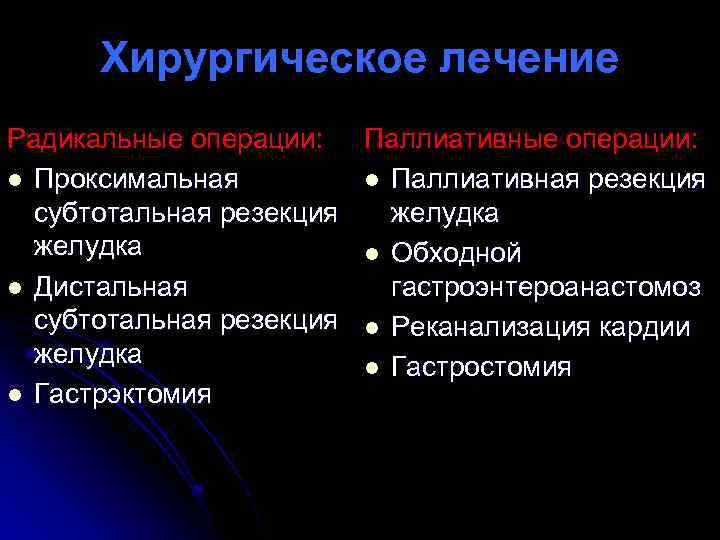 Хирургическое лечение

Радикальные операции:

- Проксимальная субтотальная резекция желудка
- Дистальная субтотальная резекция желудка
- Гастрэктомия

Паллиативные операции:

- Паллиативная резекция желудка
- Обходной гастроэнтероанастомоз
- Реканализация кардии
- Гастростомия